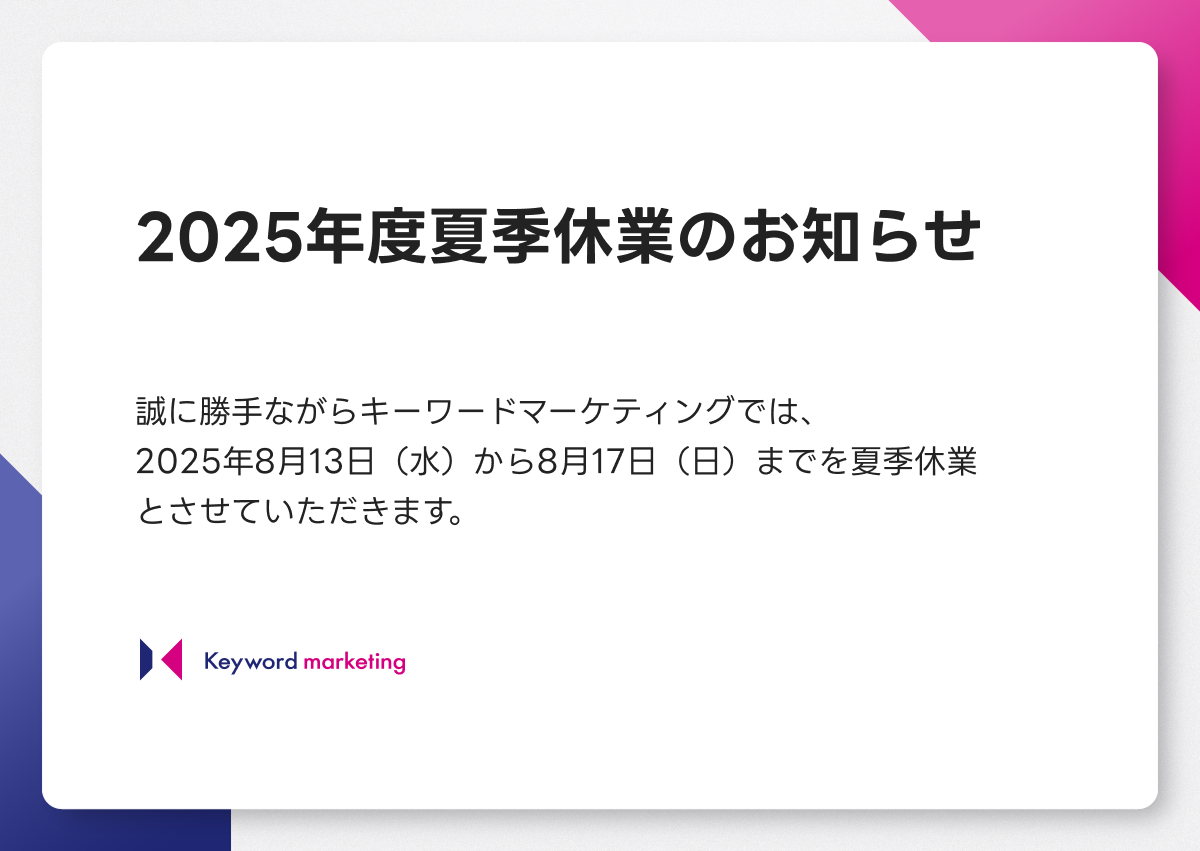 2025年度夏季休業のお知らせ

誠に勝手ながらキーワードマーケティングでは、2025年8月13日（水）から8月17日（日）までを夏季休業とさせていただきます。

Keyword marketing